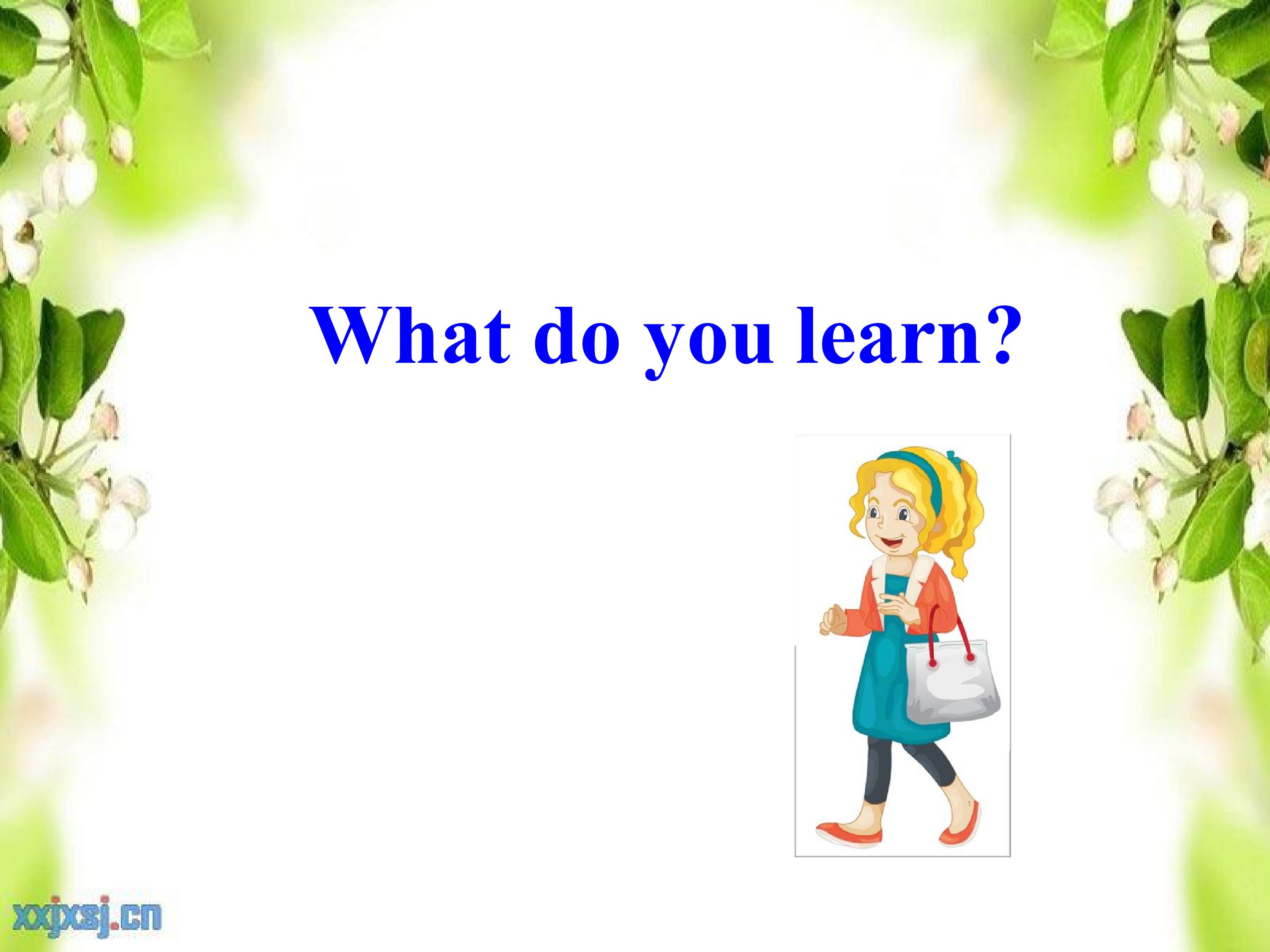 What do you learn?

xxjxsj.cn